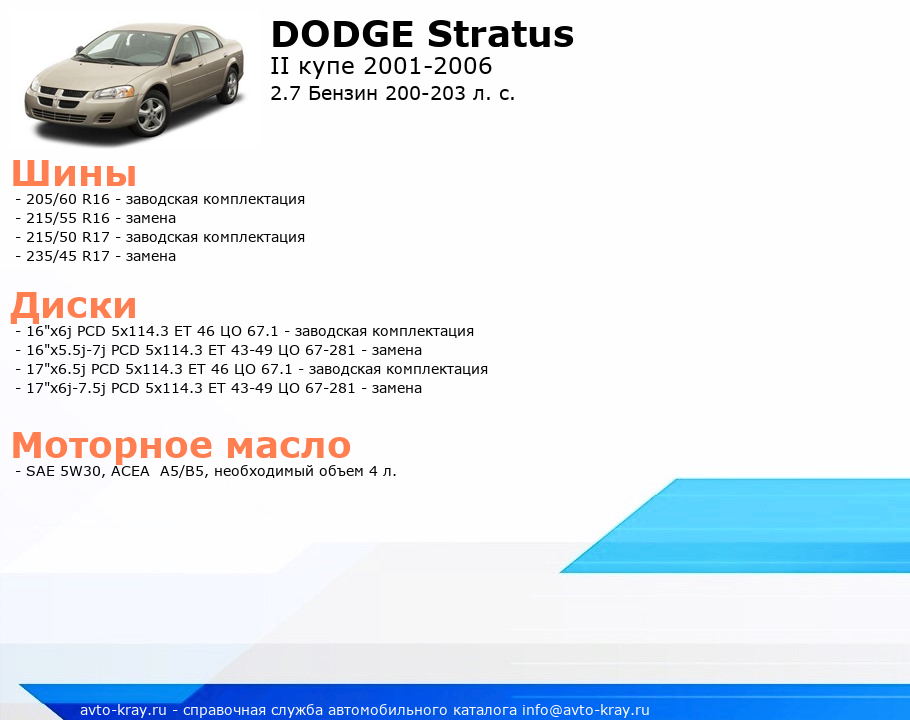 DODGE Stratus
II купе 2001-2006
2.7 Бензин 200-203 л. с.

Шины
- 205/60 R16 - заводская комплектация
- 215/55 R16 - замена
- 215/50 R17 - заводская комплектация
- 235/45 R17 - замена

Диски
- 16"x6j PCD 5x114.3 ET 46 ЦО 67.1 - заводская комплектация
- 16"x5.5j-7j PCD 5x114.3 ET 43-49 ЦО 67-281 - замена
- 17"x6.5j PCD 5x114.3 ET 46 ЦО 67.1 - заводская комплектация
- 17"x6j-7.5j PCD 5x114.3 ET 43-49 ЦО 67-281 - замена

Моторное масло
- SAE 5W30, ACEA A5/B5, необходимый объем 4 л.

avto-kray.ru - справочная служба автомобильного каталога info@avto-kray.ru